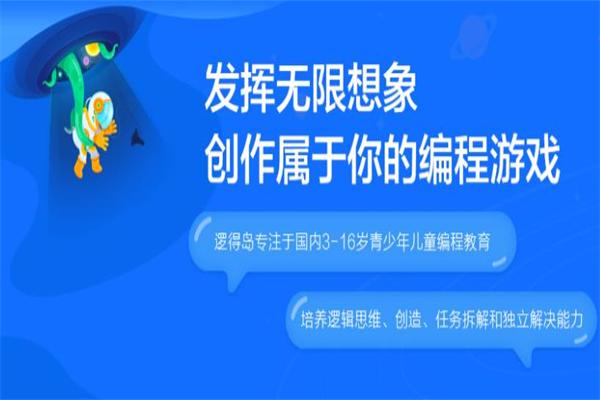 发挥无限想象
创作属于你的编程游戏

逻得岛专注于国内3-16岁青少年儿童编程教育

培养逻辑思维、创造、任务拆解和独立解决能力